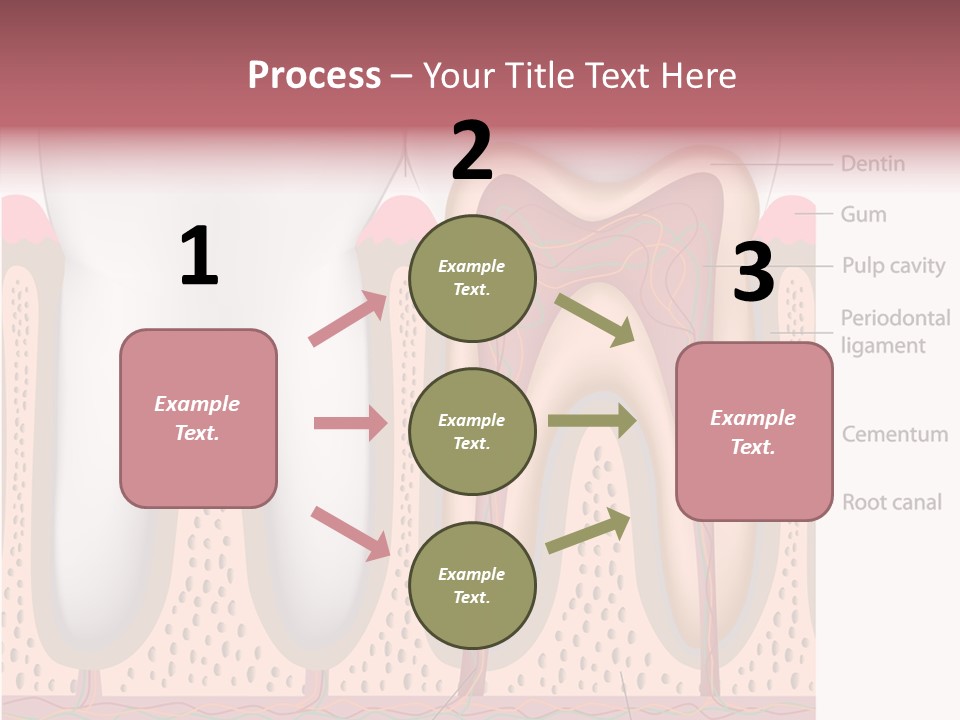 Process – Your Title Text Here

1

Example Text.

2

Example Text.

Example Text.

Example Text.

3

Example Text.

Dentin

Gum

Pulp cavity

Periodontal ligament

Cementum

Root canal